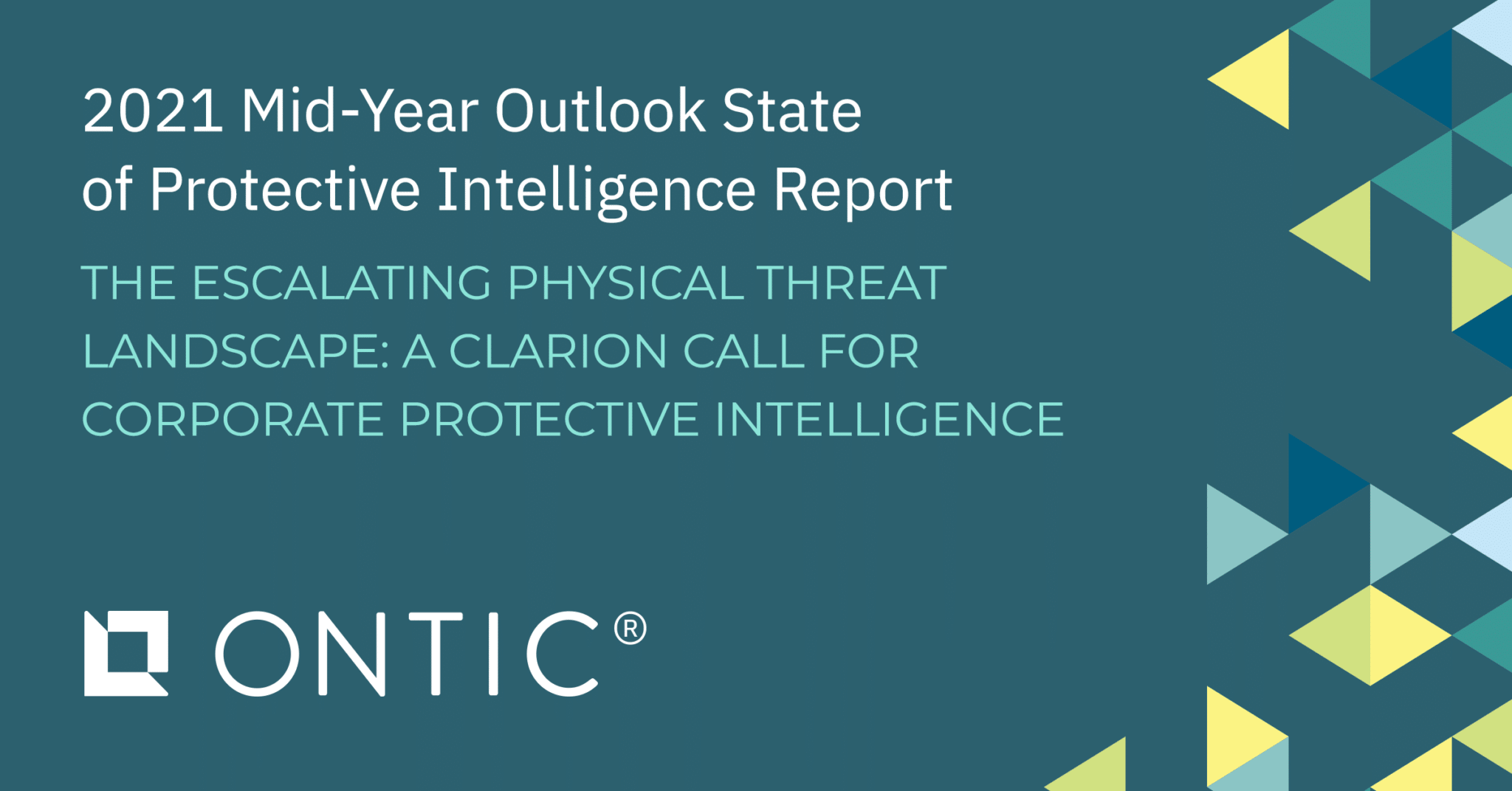 2021 Mid-Year Outlook State of Protective Intelligence Report

THE ESCALATING PHYSICAL THREAT LANDSCAPE: A CLARION CALL FOR CORPORATE PROTECTIVE INTELLIGENCE

ONTIC®